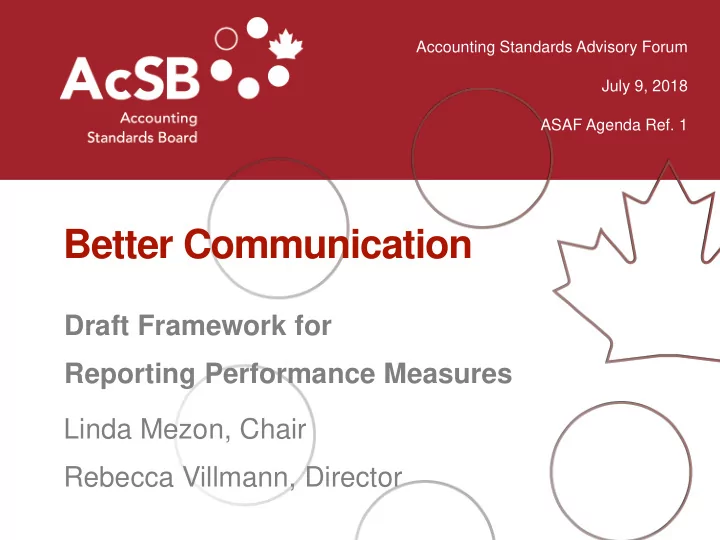 AcSB
Accounting Standards Board

Accounting Standards Advisory Forum

July 9, 2018

ASAF Agenda Ref. 1

Better Communication

Draft Framework for Reporting Performance Measures

Linda Mezon, Chair

Rebecca Villmann, Director